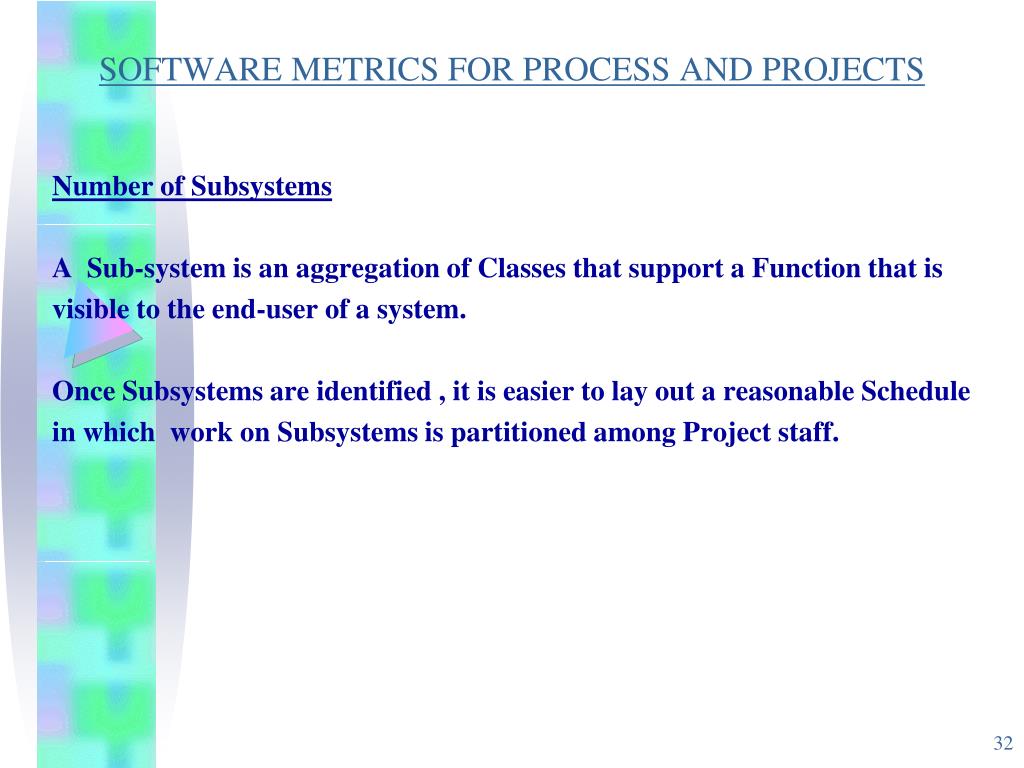 SOFTWARE METRICS FOR PROCESS AND PROJECTS

Number of Subsystems

A Sub-system is an aggregation of Classes that support a Function that is visible to the end-user of a system.

Once Subsystems are identified , it is easier to lay out a reasonable Schedule in which work on Subsystems is partitioned among Project staff.

32